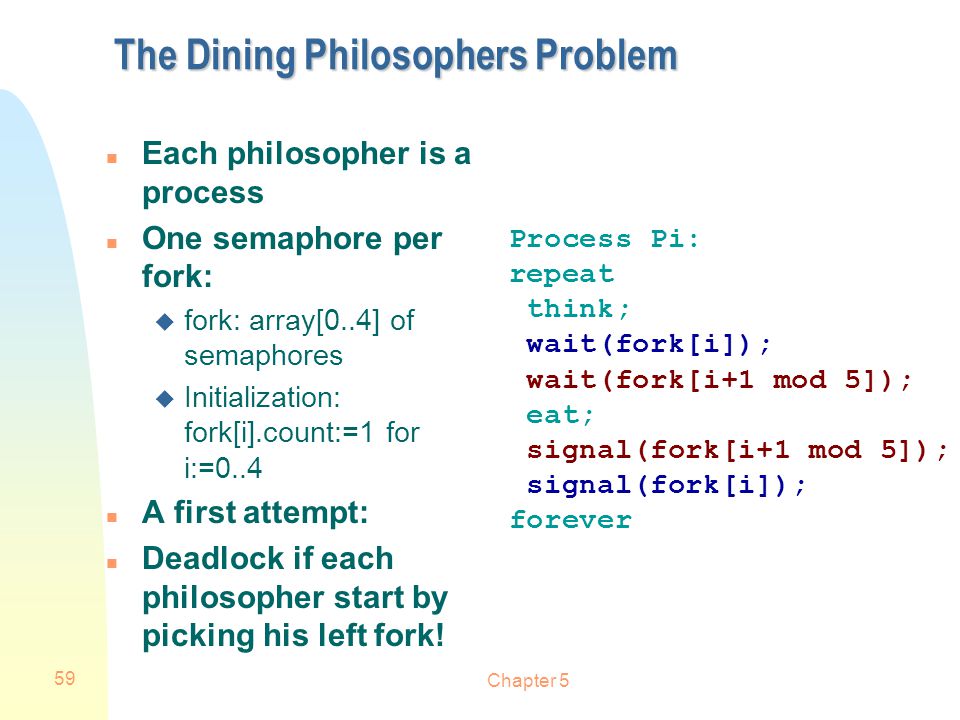 The Dining Philosophers Problem

- Each philosopher is a process
- One semaphore per fork:
  - fork: array[0..4] of semaphores
  - Initialization: fork[i].count:=1 for i:=0..4
- A first attempt:
- Deadlock if each philosopher start by picking his left fork!

Process Pi:
repeat
 think;
 wait(fork[i]);
 wait(fork[i+1 mod 5]);
 eat;
 signal(fork[i+1 mod 5]);
 signal(fork[i]);
forever

59

Chapter 5